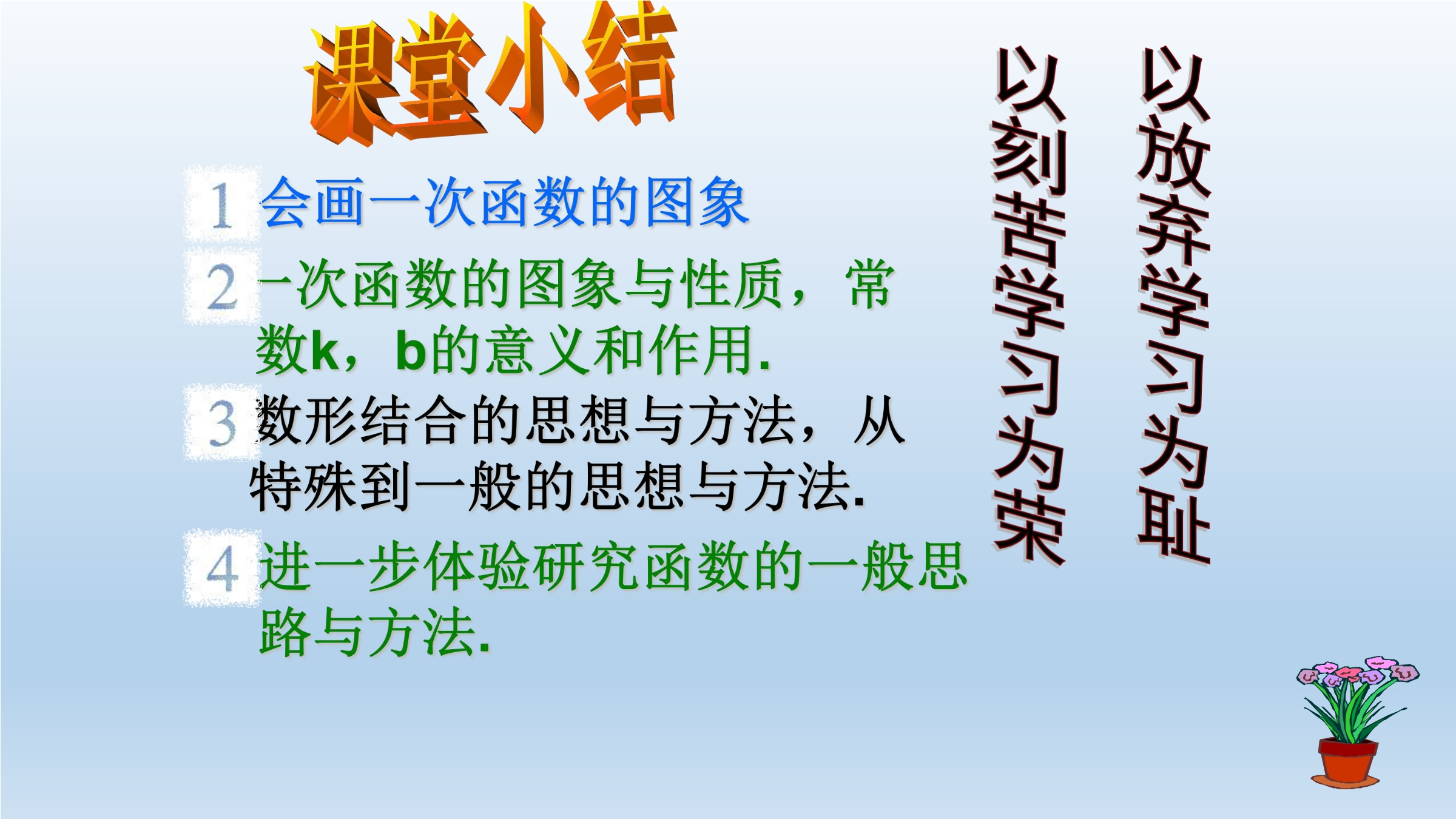 课堂小结

1 会画一次函数的图象

2 一次函数的图象与性质，常数k，b的意义和作用.

3 数形结合的思想与方法，从特殊到一般的思想与方法.

4 进一步体验研究函数的一般思路与方法.

以刻苦学习为荣

以放弃学习为耻